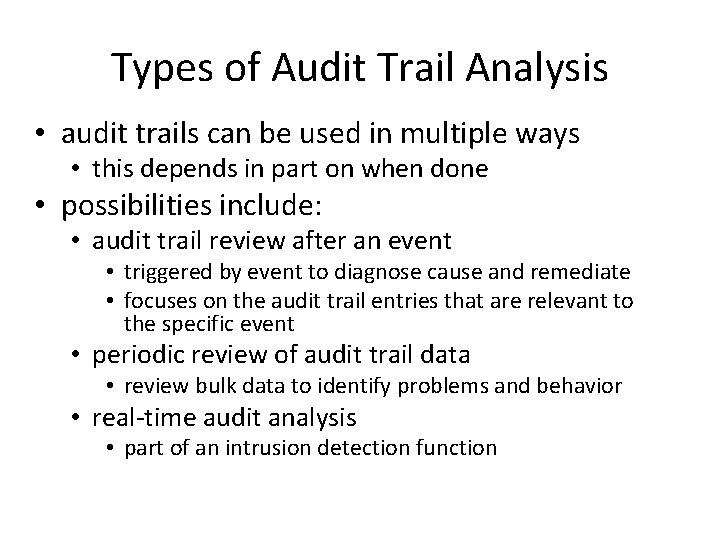 Types of Audit Trail Analysis

• audit trails can be used in multiple ways
 • this depends in part on when done
• possibilities include:
 • audit trail review after an event
  • triggered by event to diagnose cause and remediate
  • focuses on the audit trail entries that are relevant to the specific event
 • periodic review of audit trail data
  • review bulk data to identify problems and behavior
 • real-time audit analysis
  • part of an intrusion detection function